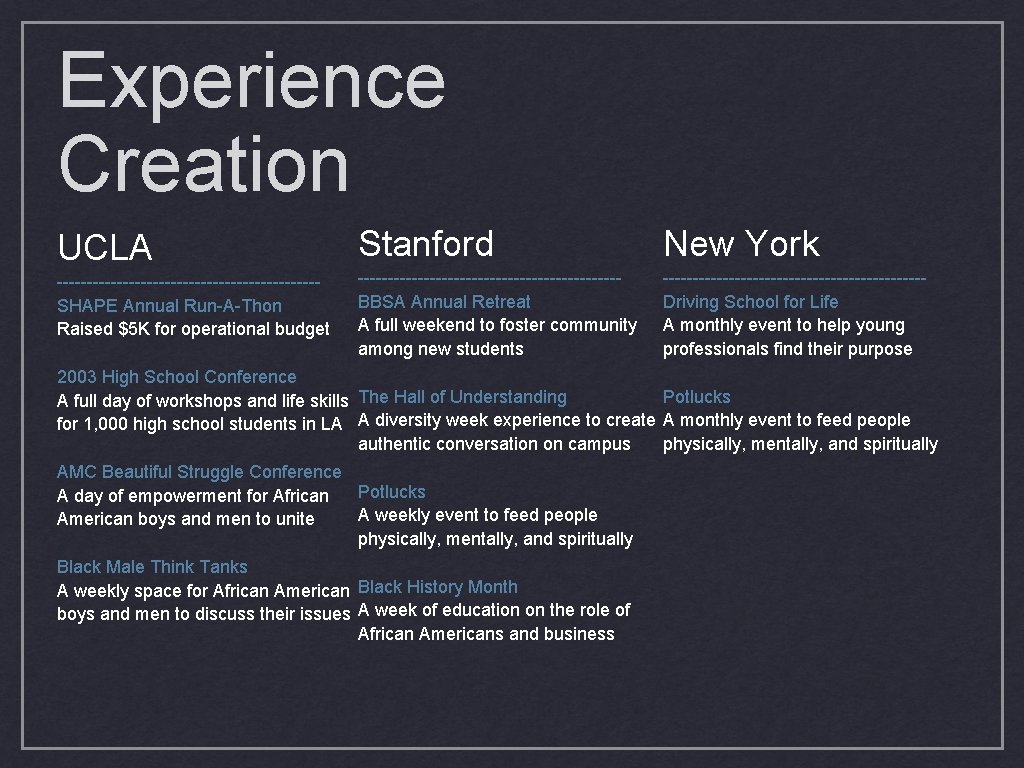 Experience Creation

UCLA
------------------------------------------
SHAPE Annual Run-A-Thon
Raised $5K for operational budget

2003 High School Conference
A full day of workshops and life skills for 1,000 high school students in LA

AMC Beautiful Struggle Conference
A day of empowerment for African American boys and men to unite

Black Male Think Tanks
A weekly space for African American boys and men to discuss their issues

Stanford
------------------------------------------
BBSA Annual Retreat
A full weekend to foster community among new students

The Hall of Understanding
A diversity week experience to create authentic conversation on campus

Potlucks
A weekly event to feed people physically, mentally, and spiritually

Black History Month
A week of education on the role of African Americans and business

New York
------------------------------------------
Driving School for Life
A monthly event to help young professionals find their purpose

Potlucks
A monthly event to feed people physically, mentally, and spiritually